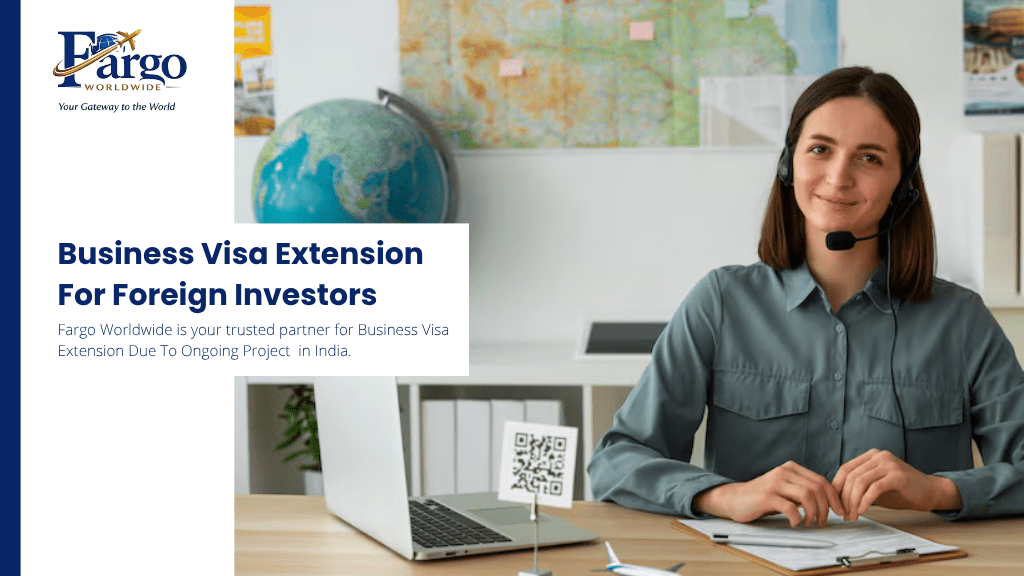 Fargo
WORLDWIDE
Your Gateway to the World

Business Visa Extension For Foreign Investors

Fargo Worldwide is your trusted partner for Business Visa Extension Due To Ongoing Project in India.